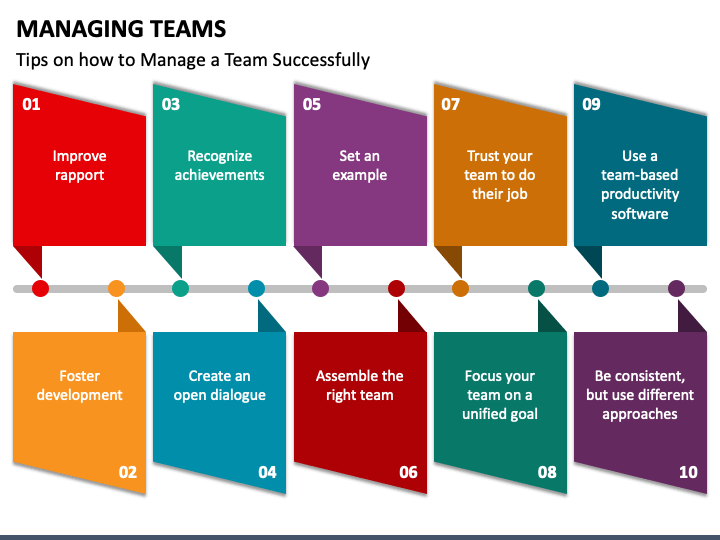 MANAGING TEAMS

Tips on how to Manage a Team Successfully

01

Improve rapport

03

Recognize achievements

05

Set an example

07

Trust your team to do their job

09

Use a team-based productivity software

Foster development

02

Create an open dialogue

04

Assemble the right team

06

Focus your team on a unified goal

08

Be consistent, but use different approaches

10